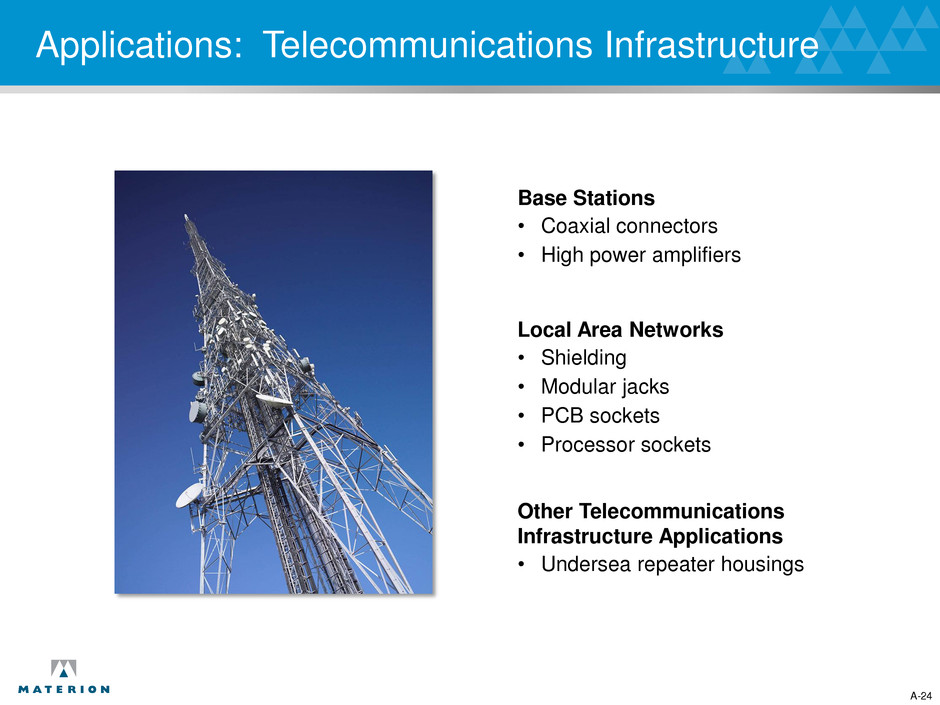 Applications: Telecommunications Infrastructure

Base Stations
• Coaxial connectors
• High power amplifiers

Local Area Networks
• Shielding
• Modular jacks
• PCB sockets
• Processor sockets

Other Telecommunications Infrastructure Applications
• Undersea repeater housings

MATERION

A-24